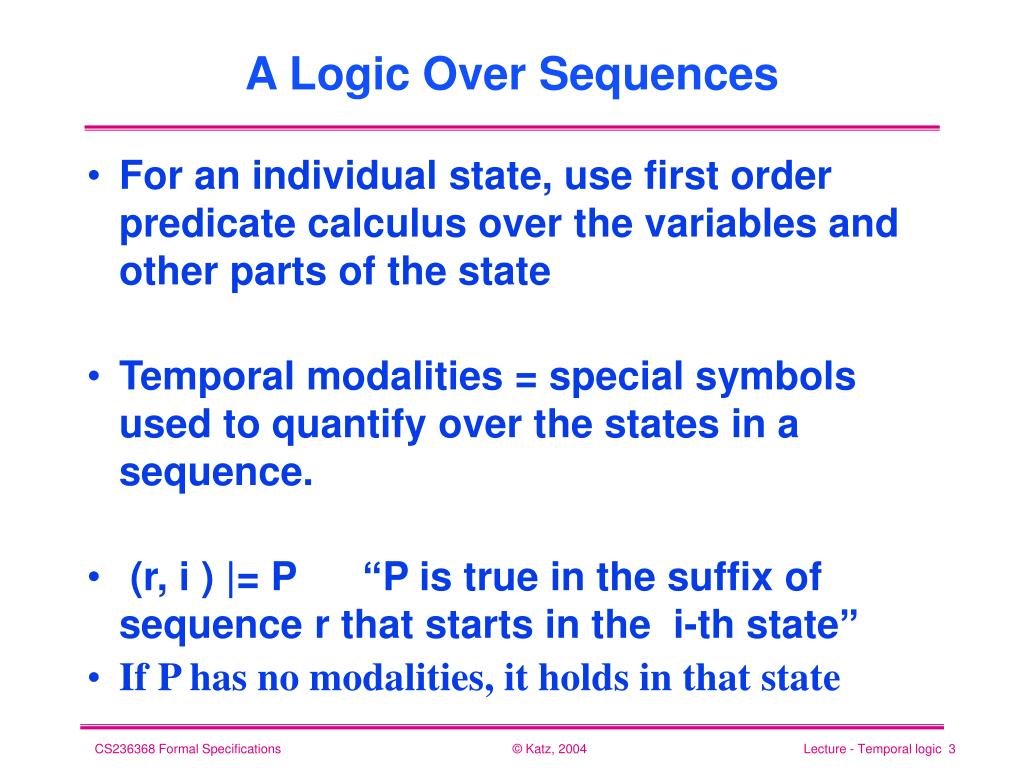 A Logic Over Sequences

• For an individual state, use first order predicate calculus over the variables and other parts of the state

• Temporal modalities = special symbols used to quantify over the states in a sequence.

• (r, i ) |= P “P is true in the suffix of sequence r that starts in the i-th state”

• If P has no modalities, it holds in that state

CS236368 Formal Specifications © Katz, 2004 Lecture - Temporal logic 3